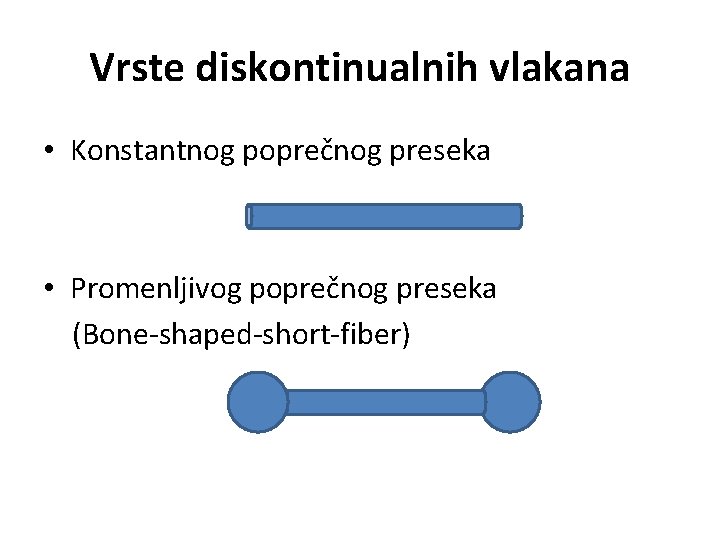 Vrste diskontinualnih vlakana

• Konstantnog poprečnog preseka

• Promenljivog poprečnog preseka (Bone-shaped-short-fiber)